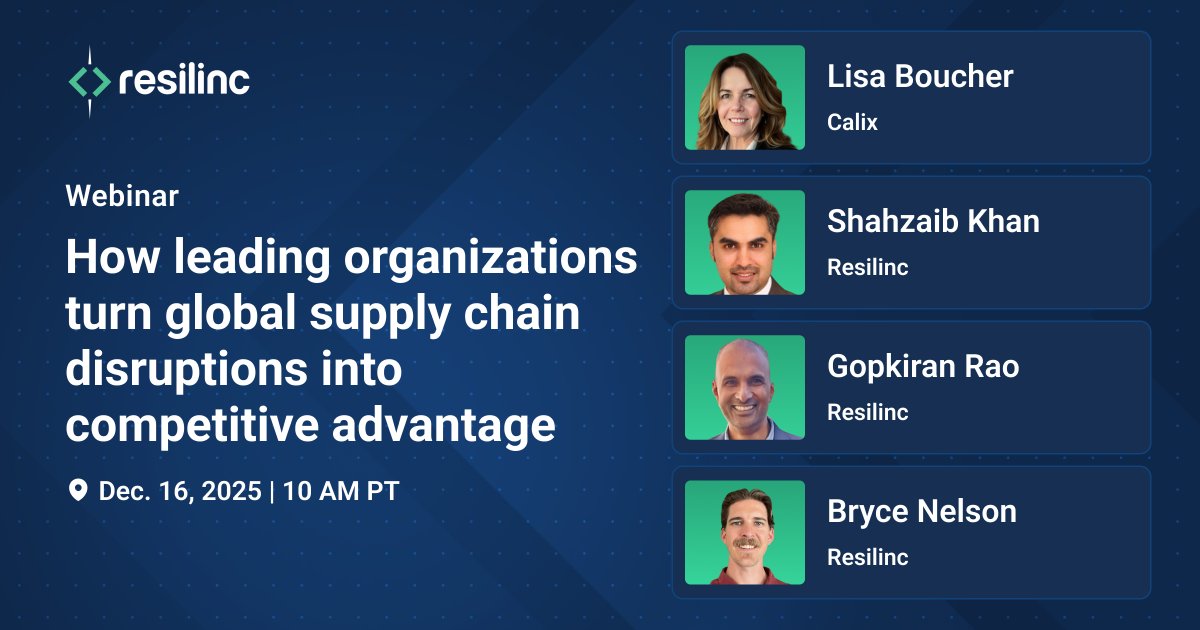 resilinc

Webinar

How leading organizations turn global supply chain disruptions into competitive advantage

Dec. 16, 2025 | 10 AM PT

Lisa Boucher
Calix

Shahzaib Khan
Resilinc

Gopkiran Rao
Resilinc

Bryce Nelson
Resilinc